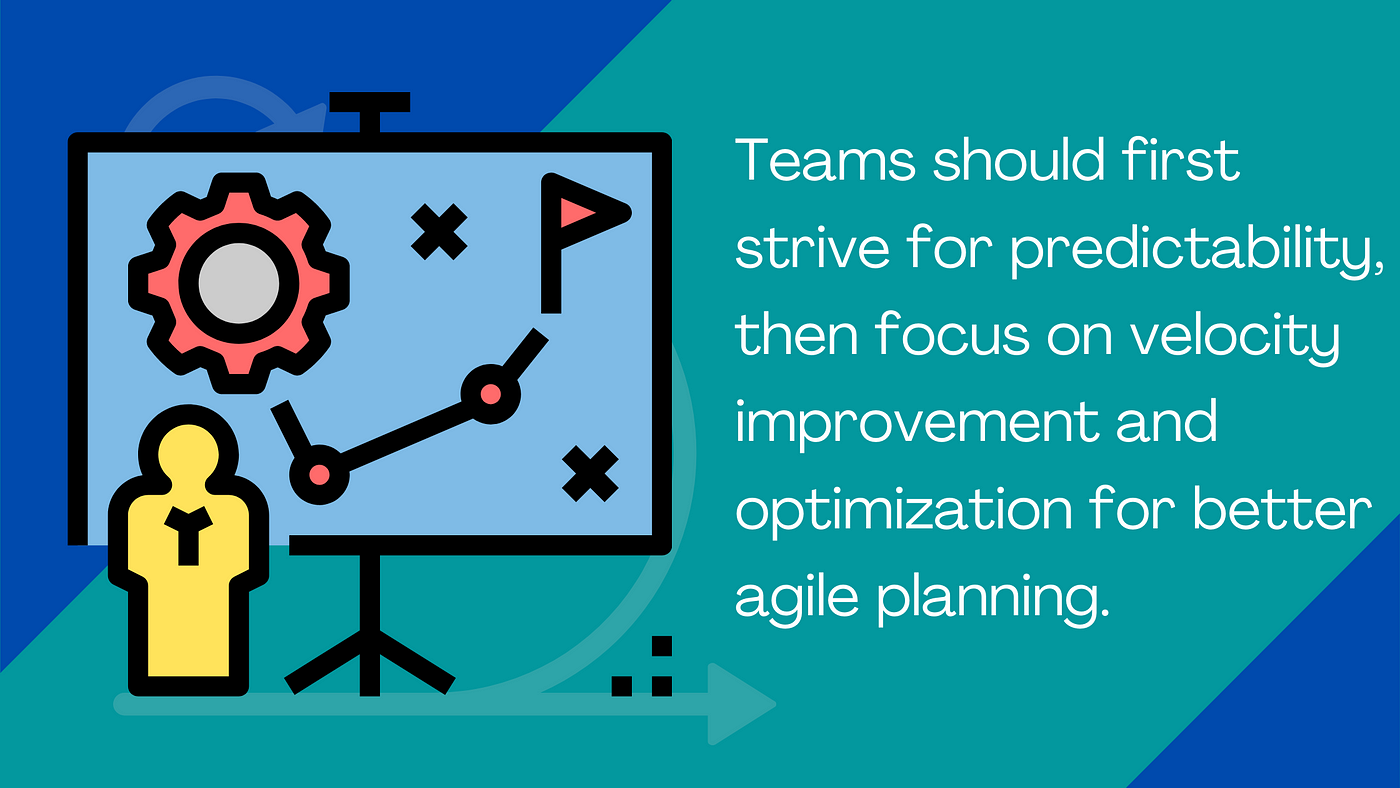 Teams should first strive for predictability, then focus on velocity improvement and optimization for better agile planning.